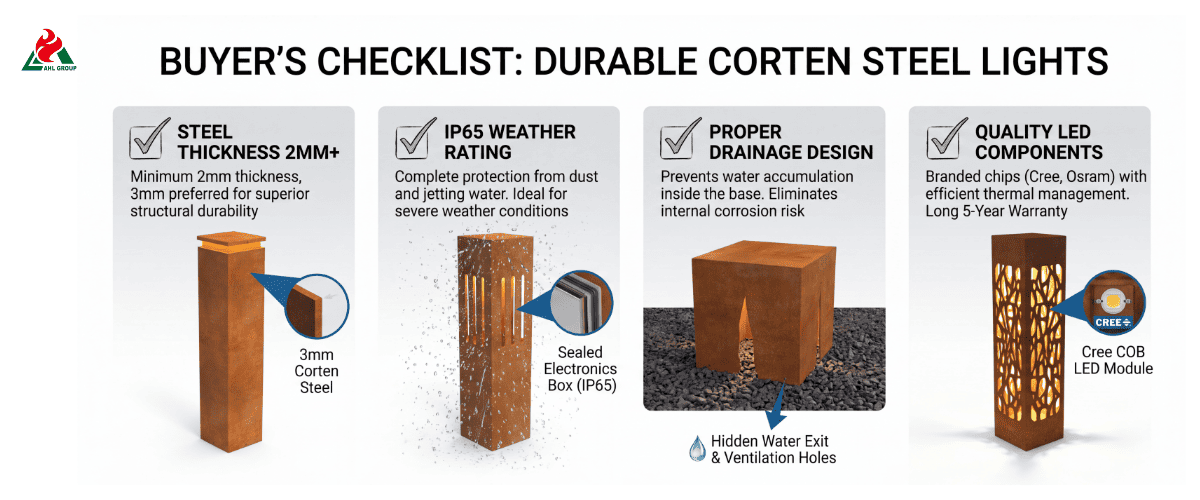 AHL GROUP

BUYER'S CHECKLIST: DURABLE CORTEN STEEL LIGHTS

STEEL THICKNESS 2MM+

Minimum 2mm thickness, 3mm preferred for superior structural durability

3mm Corten Steel

IP65 WEATHER RATING

Complete protection from dust and jetting water. Ideal for severe weather conditions

Sealed Electronics Box (IP65)

PROPER DRAINAGE DESIGN

Prevents water accumulation inside the base. Eliminates internal corrosion risk

Hidden Water Exit & Ventilation Holes

QUALITY LED COMPONENTS

Branded chips (Cree, Osram) with efficient thermal management. Long 5-Year Warranty

CREE

Cree COB LED Module